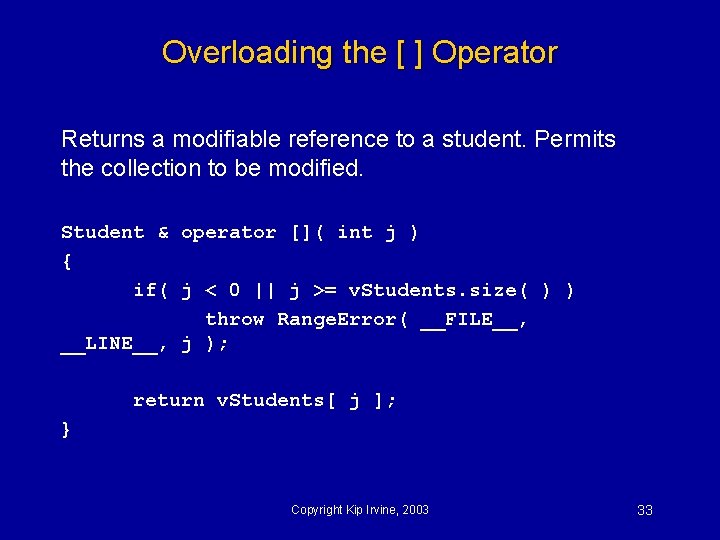 Overloading the [ ] Operator

Returns a modifiable reference to a student. Permits the collection to be modified.

Student & operator []( int j )
{
	if( j < 0 || j >= vStudents.size( ) )
		throw RangeError( __FILE__,
__LINE__, j );

	return vStudents[ j ];
}

Copyright Kip Irvine, 2003

33